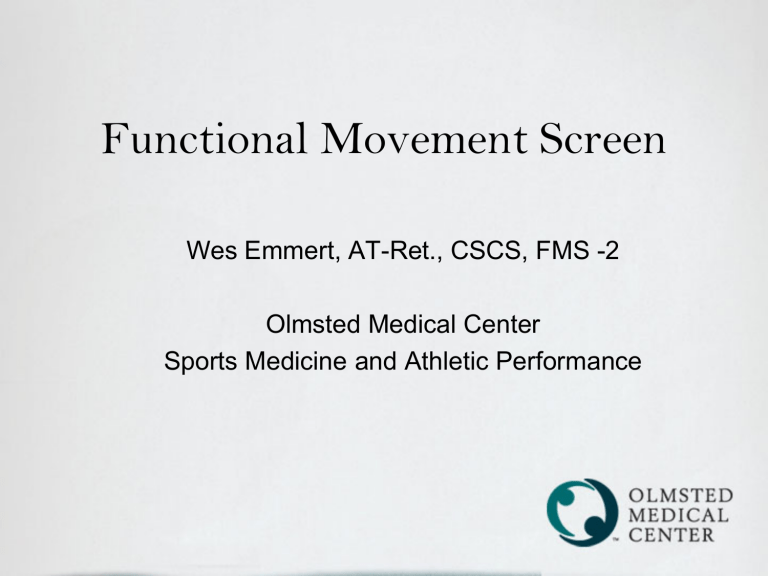 Functional Movement Screen

Wes Emmert, AT-Ret., CSCS, FMS -2

Olmsted Medical Center
Sports Medicine and Athletic Performance

OLMSTED
MEDICAL
CENTER